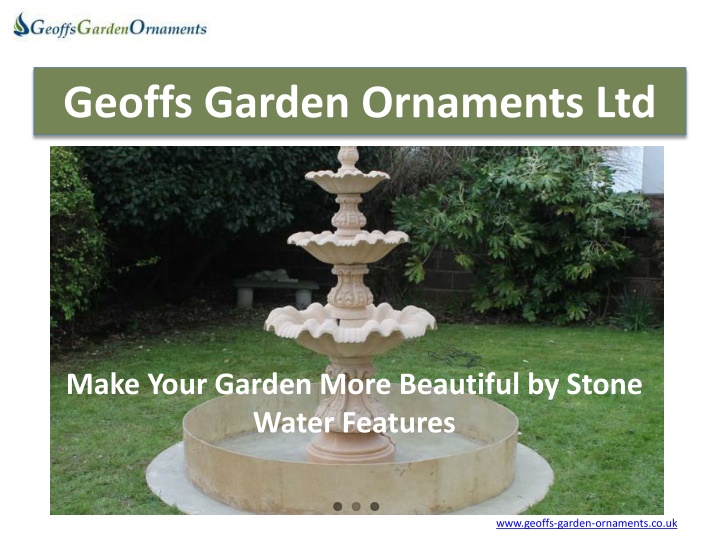 GeoffsGardenOrnaments

Geoffs Garden Ornaments Ltd

Make Your Garden More Beautiful by Stone Water Features

www.geoffs-garden-ornaments.co.uk